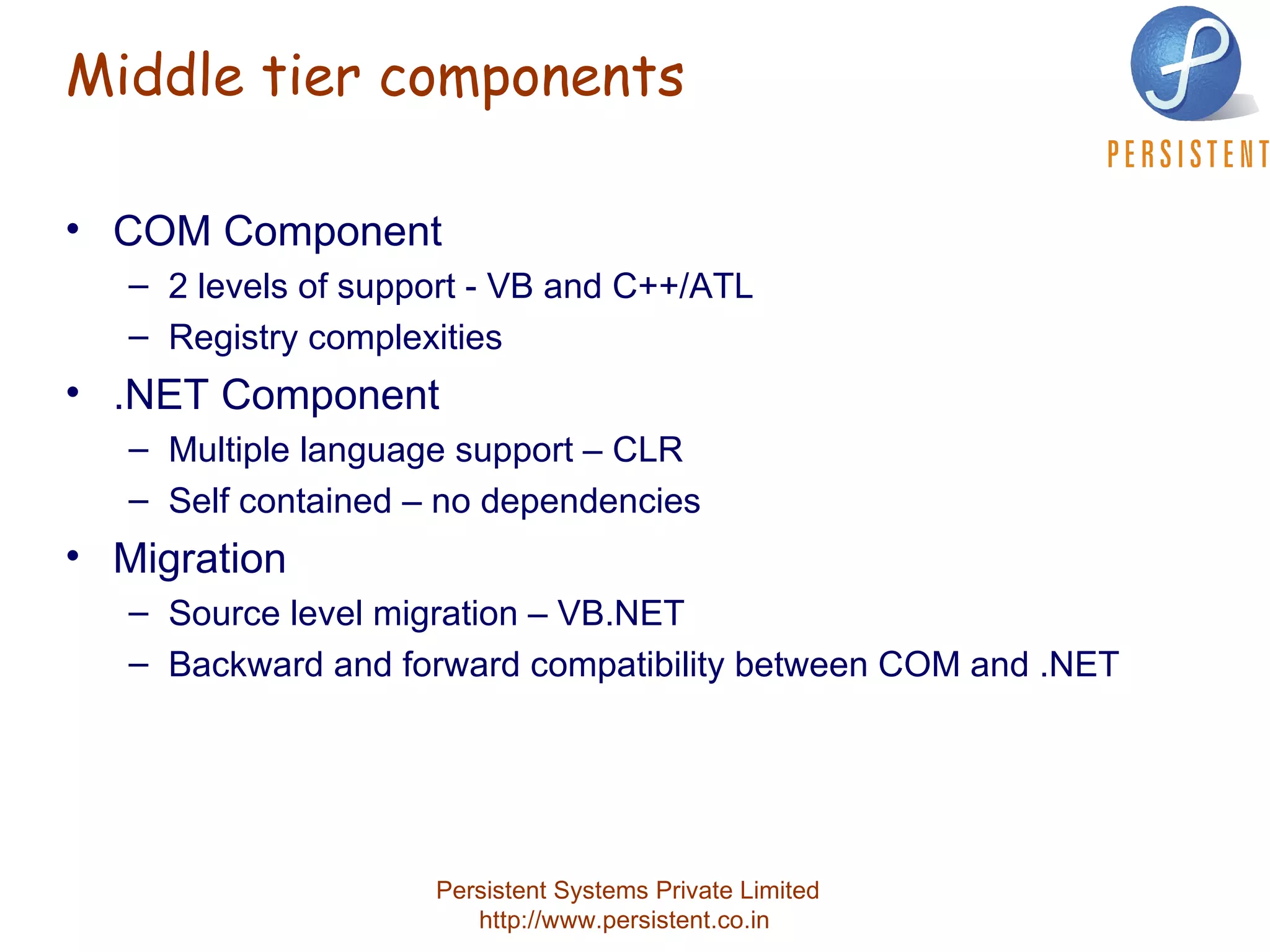 Middle tier components

PERSISTENT

• COM Component
  – 2 levels of support - VB and C++/ATL
  – Registry complexities
• .NET Component
  – Multiple language support – CLR
  – Self contained – no dependencies
• Migration
  – Source level migration – VB.NET
  – Backward and forward compatibility between COM and .NET

Persistent Systems Private Limited
http://www.persistent.co.in